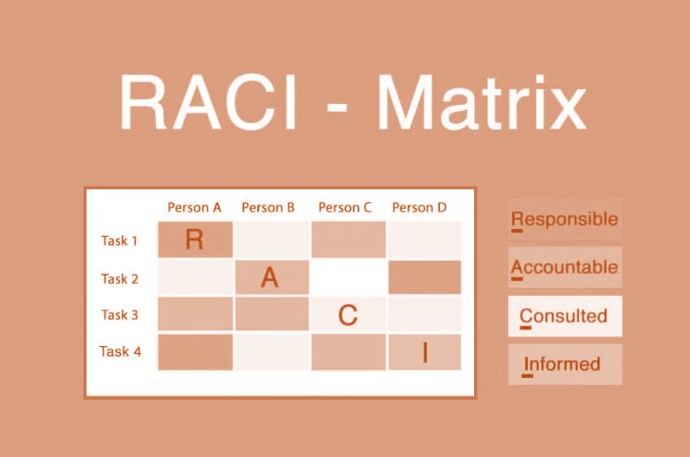 RACI - Matrix

| | Person A | Person B | Person C | Person D |
|---|---|---|---|---|
| Task 1 | R | | | |
| Task 2 | | A | | |
| Task 3 | | | C | |
| Task 4 | | | | I |

Responsible

Accountable

Consulted

Informed